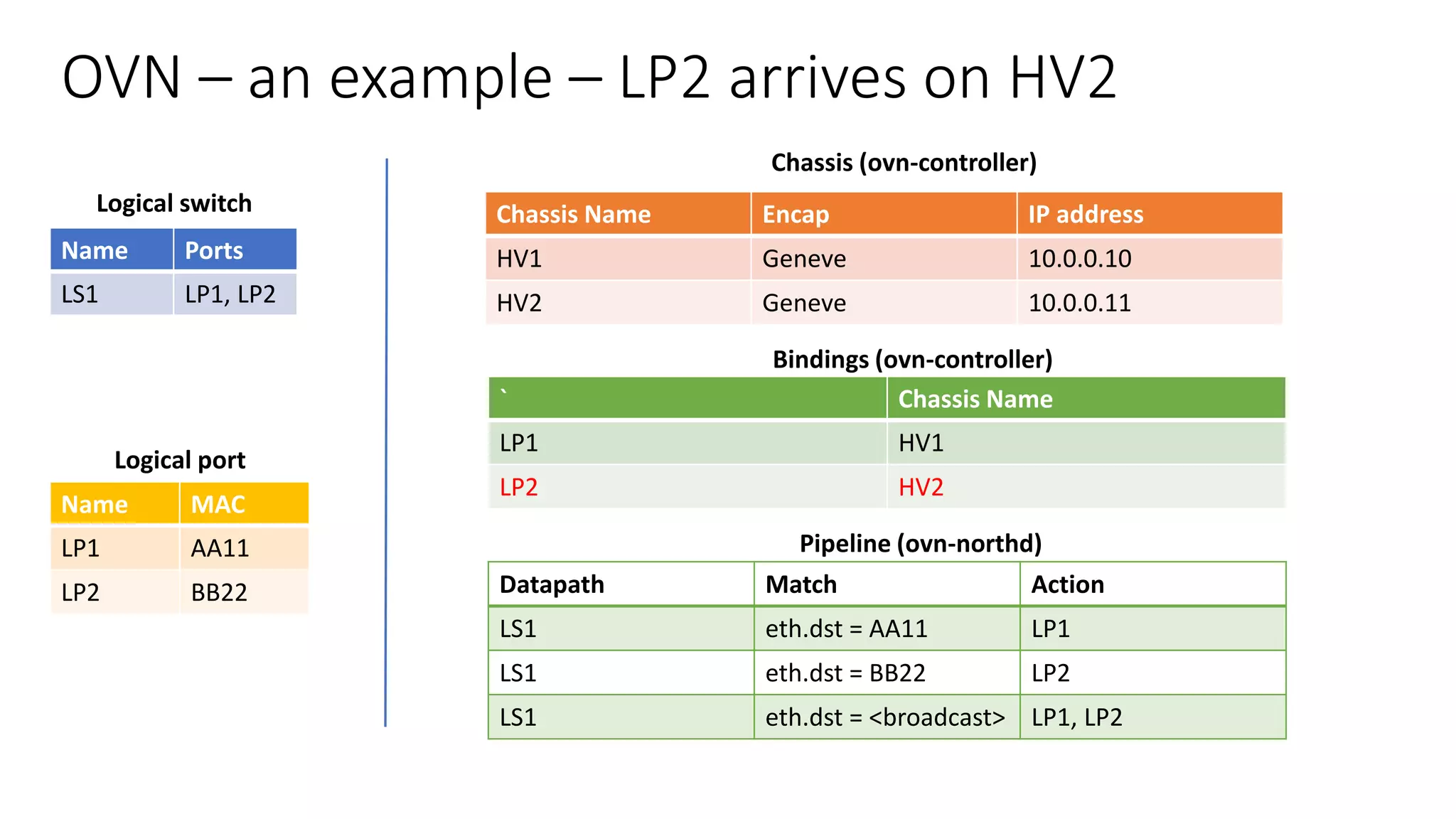 OVN – an example – LP2 arrives on HV2

Logical switch

| Name | Ports |
|---|---|
| LS1 | LP1, LP2 |

Logical port

| Name | MAC |
|---|---|
| LP1 | AA11 |
| LP2 | BB22 |

Chassis (ovn-controller)

| Chassis Name | Encap | IP address |
|---|---|---|
| HV1 | Geneve | 10.0.0.10 |
| HV2 | Geneve | 10.0.0.11 |

Bindings (ovn-controller)

| ` | Chassis Name |
|---|---|
| LP1 | HV1 |
| LP2 | HV2 |

Pipeline (ovn-northd)

| Datapath | Match | Action |
|---|---|---|
| LS1 | eth.dst = AA11 | LP1 |
| LS1 | eth.dst = BB22 | LP2 |
| LS1 | eth.dst = <broadcast> | LP1, LP2 |